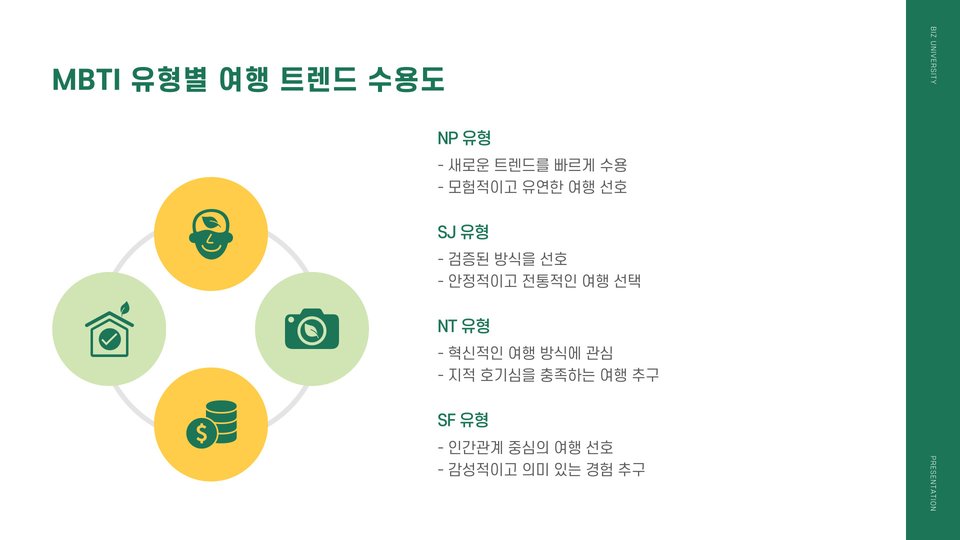 MBTI 유형별 여행 트렌드 수용도

NP 유형
- 새로운 트렌드를 빠르게 수용
- 모험적이고 유연한 여행 선호

SJ 유형
- 검증된 방식을 선호
- 안정적이고 전통적인 여행 선택

NT 유형
- 혁신적인 여행 방식에 관심
- 지적 호기심을 충족하는 여행 추구

SF 유형
- 인간관계 중심의 여행 선호
- 감성적이고 의미 있는 경험 추구

BIZ UNIVERSITY

PRESENTATION